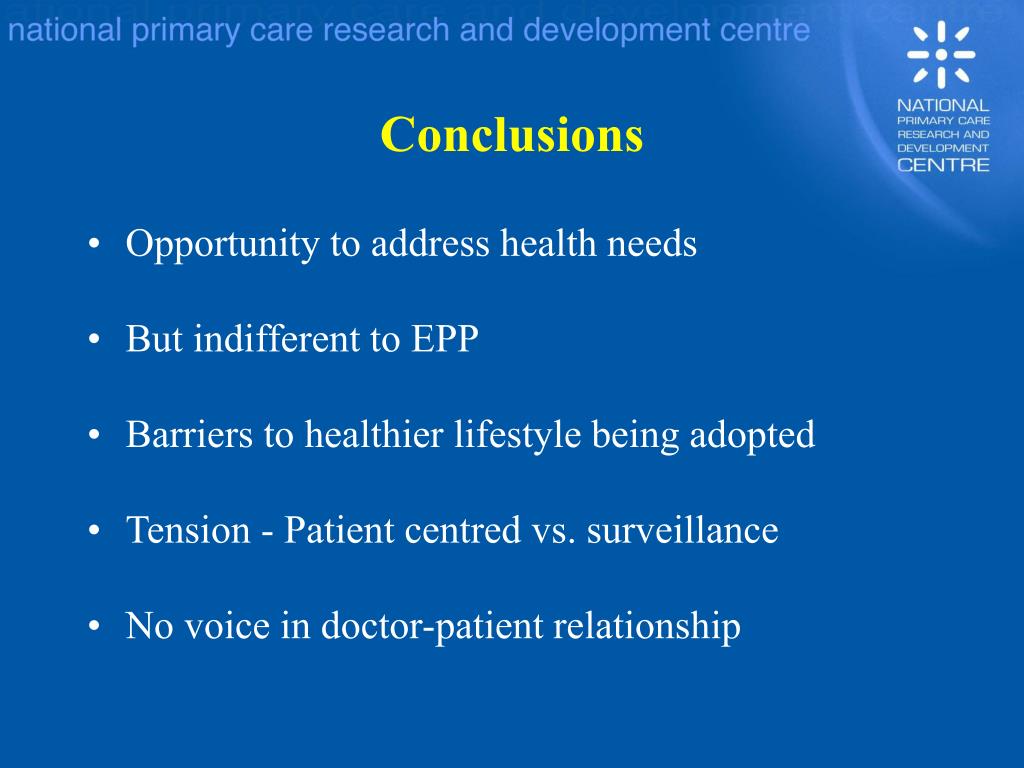 national primary care research and development centre

NATIONAL
PRIMARY CARE
RESEARCH AND
DEVELOPMENT
CENTRE

Conclusions

• Opportunity to address health needs

• But indifferent to EPP

• Barriers to healthier lifestyle being adopted

• Tension - Patient centred vs. surveillance

• No voice in doctor-patient relationship